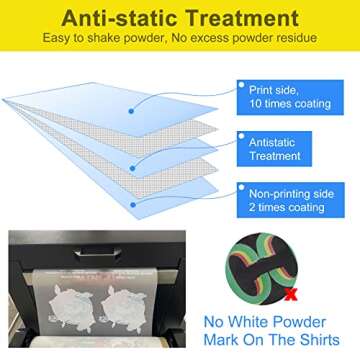 Anti-static Treatment
Easy to shake powder, No excess powder residue

Print side, 10 times coating

Antistatic Treatment

Non-printing side 2 times coating

No White Powder Mark On The Shirts